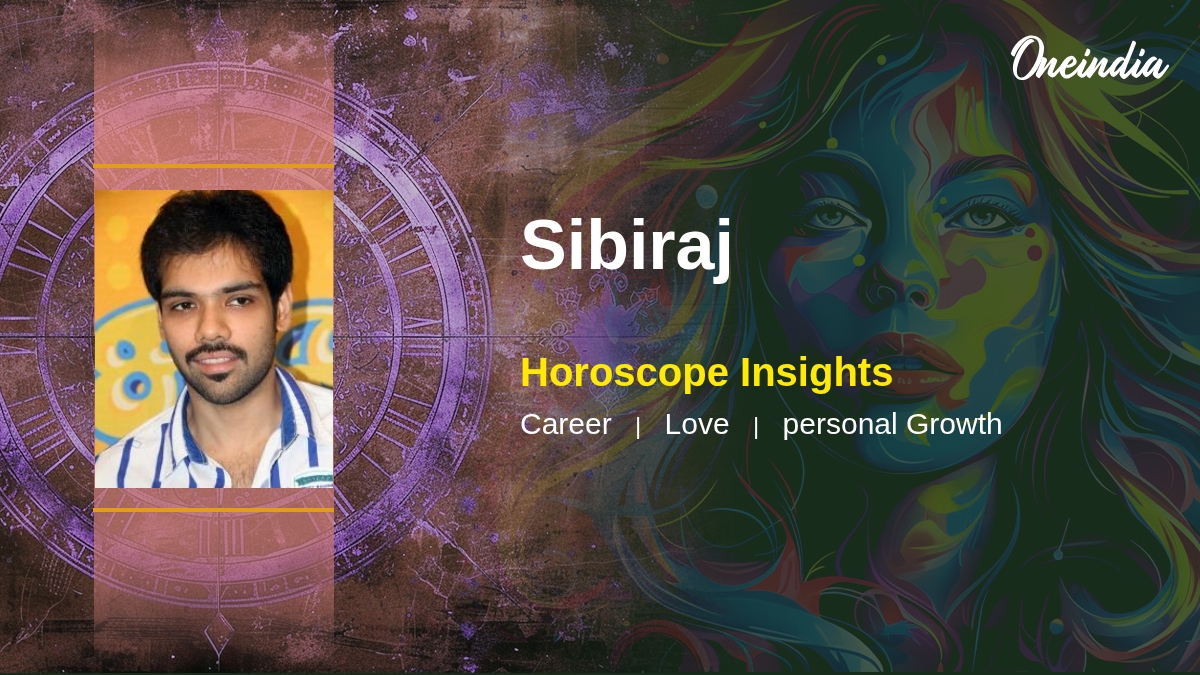 Oneindia

Sibiraj

Horoscope Insights

Career | Love | personal Growth